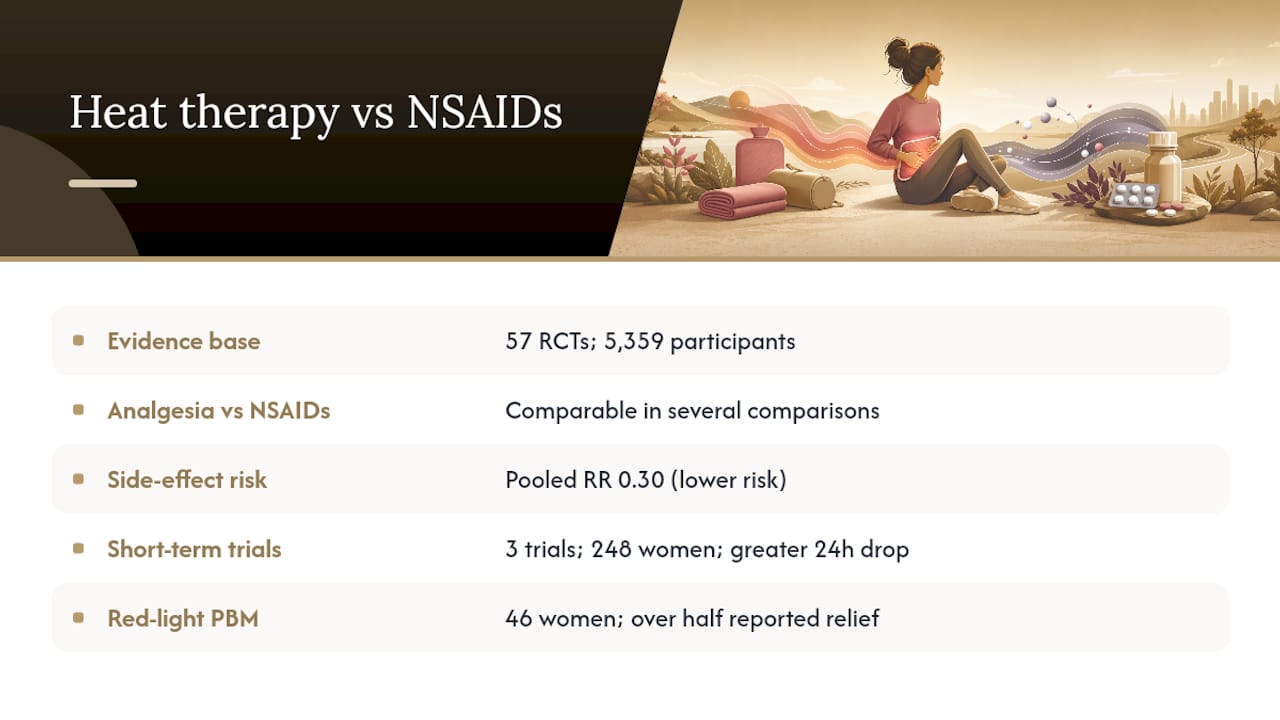 Heat therapy vs NSAIDs

| | |
|---|---|
| Evidence base | 57 RCTs; 5,359 participants |
| Analgesia vs NSAIDs | Comparable in several comparisons |
| Side-effect risk | Pooled RR 0.30 (lower risk) |
| Short-term trials | 3 trials; 248 women; greater 24h drop |
| Red-light PBM | 46 women; over half reported relief |